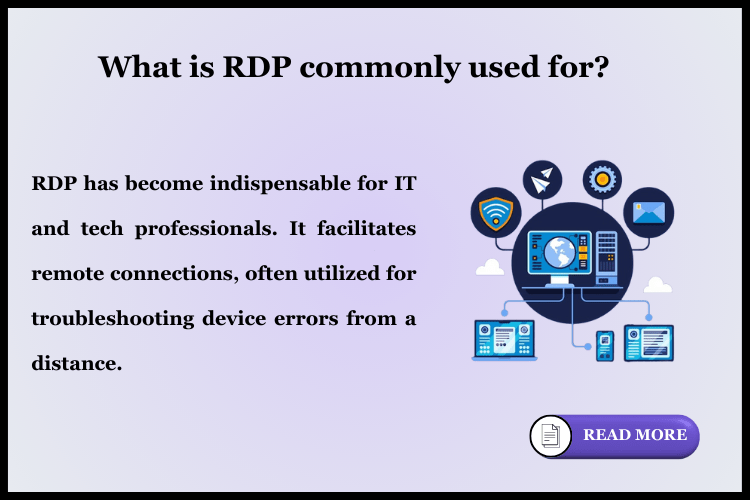 What is RDP commonly used for?

RDP has become indispensable for IT and tech professionals. It facilitates remote connections, often utilized for troubleshooting device errors from a distance.

READ MORE